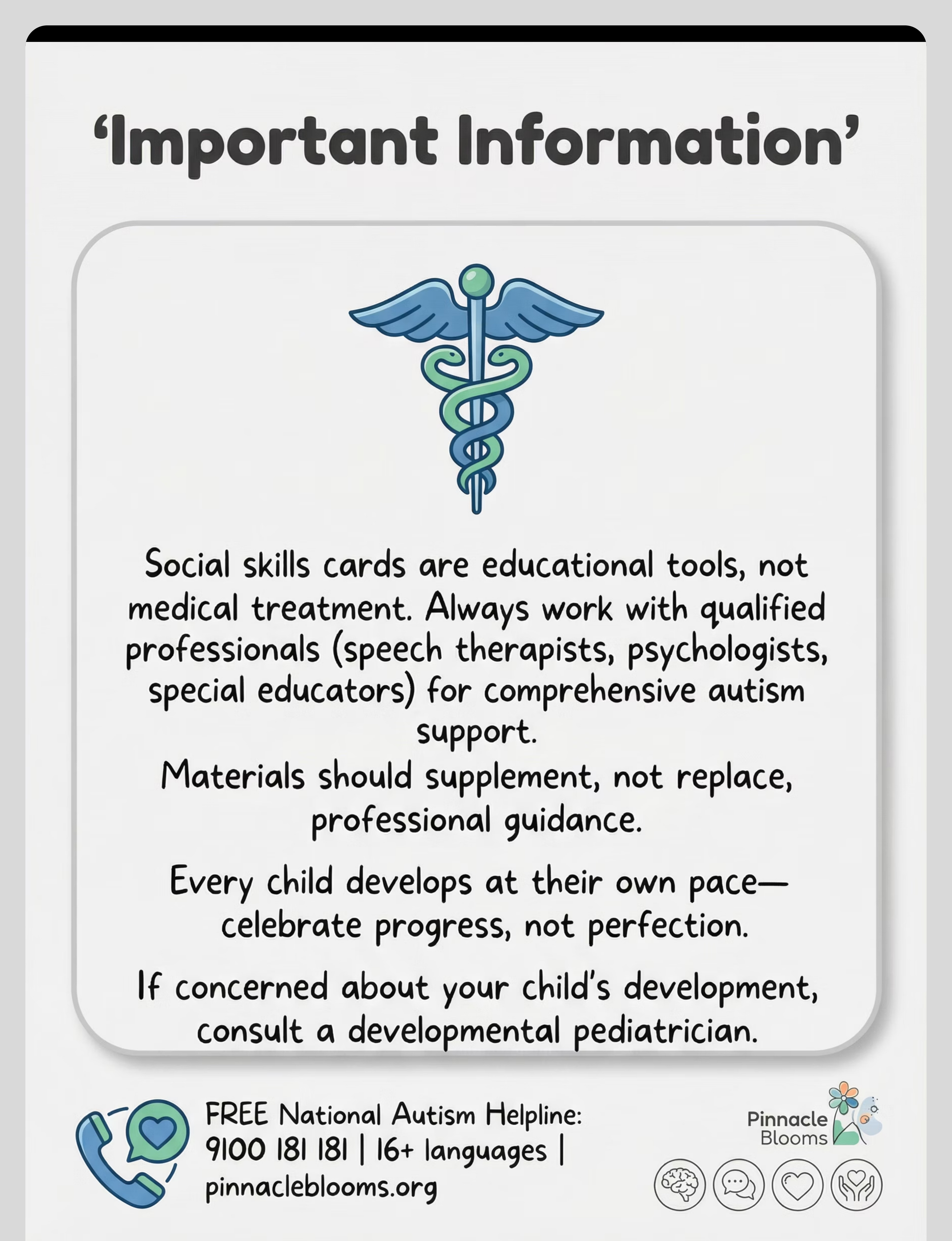 ‘Important Information’

Social skills cards are educational tools, not medical treatment. Always work with qualified professionals (speech therapists, psychologists, special educators) for comprehensive autism support.
Materials should supplement, not replace, professional guidance.

Every child develops at their own pace— celebrate progress, not perfection.

If concerned about your child’s development, consult a developmental pediatrician.

FREE National Autism Helpline: 9100 181 181 | 16+ languages | pinnacleblooms.org

Pinnacle Blooms